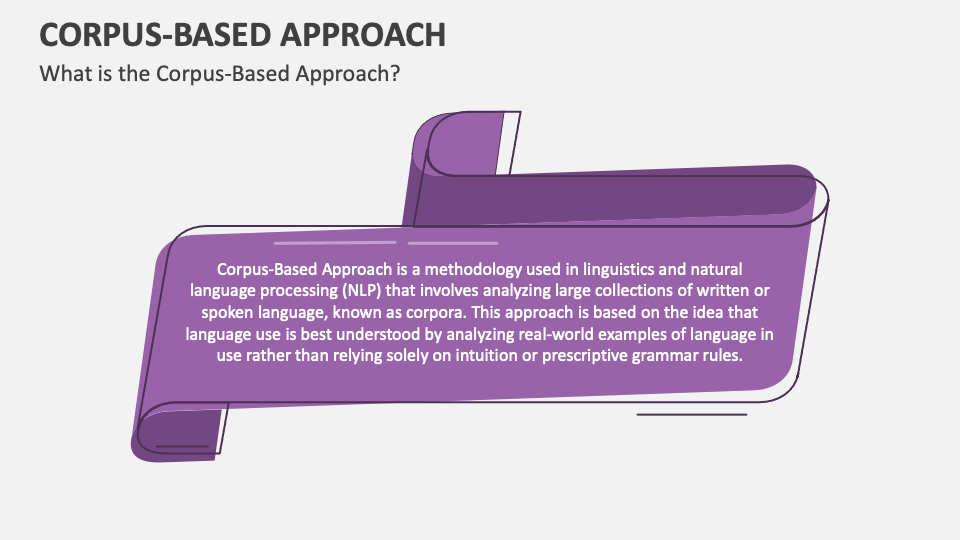 CORPUS-BASED APPROACH

What is the Corpus-Based Approach?

Corpus-Based Approach is a methodology used in linguistics and natural language processing (NLP) that involves analyzing large collections of written or spoken language, known as corpora. This approach is based on the idea that language use is best understood by analyzing real-world examples of language in use rather than relying solely on intuition or prescriptive grammar rules.